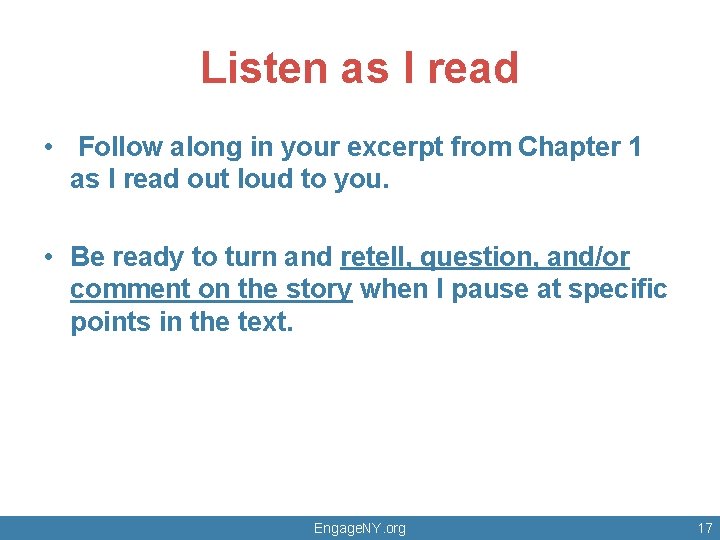 Listen as I read

• Follow along in your excerpt from Chapter 1 as I read out loud to you.

• Be ready to turn and retell, question, and/or comment on the story when I pause at specific points in the text.

EngageNY.org

17